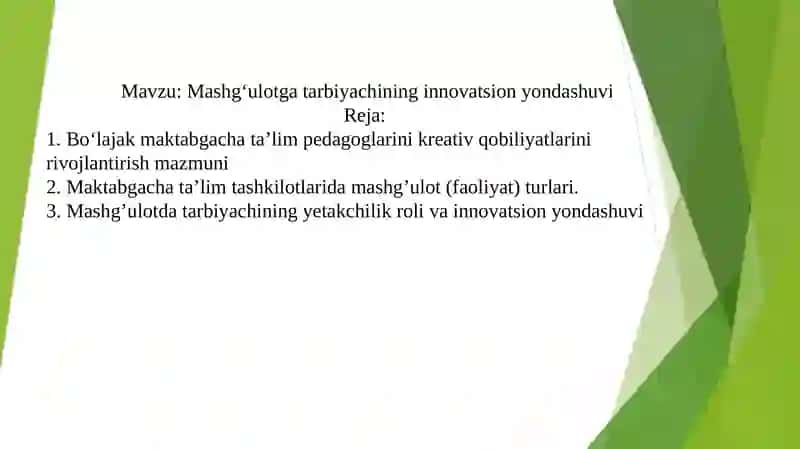 Mavzu: Mashg‘ulotga tarbiyachining innovatsion yondashuvi
Reja:
1. Bo‘lajak maktabgacha ta’lim pedagoglarini kreativ qobiliyatlarini rivojlantirish mazmuni
2. Maktabgacha ta’lim tashkilotlarida mashg’ulot (faoliyat) turlari.
3. Mashg’ulotda tarbiyachining yetakchilik roli va innovatsion yondashuvi